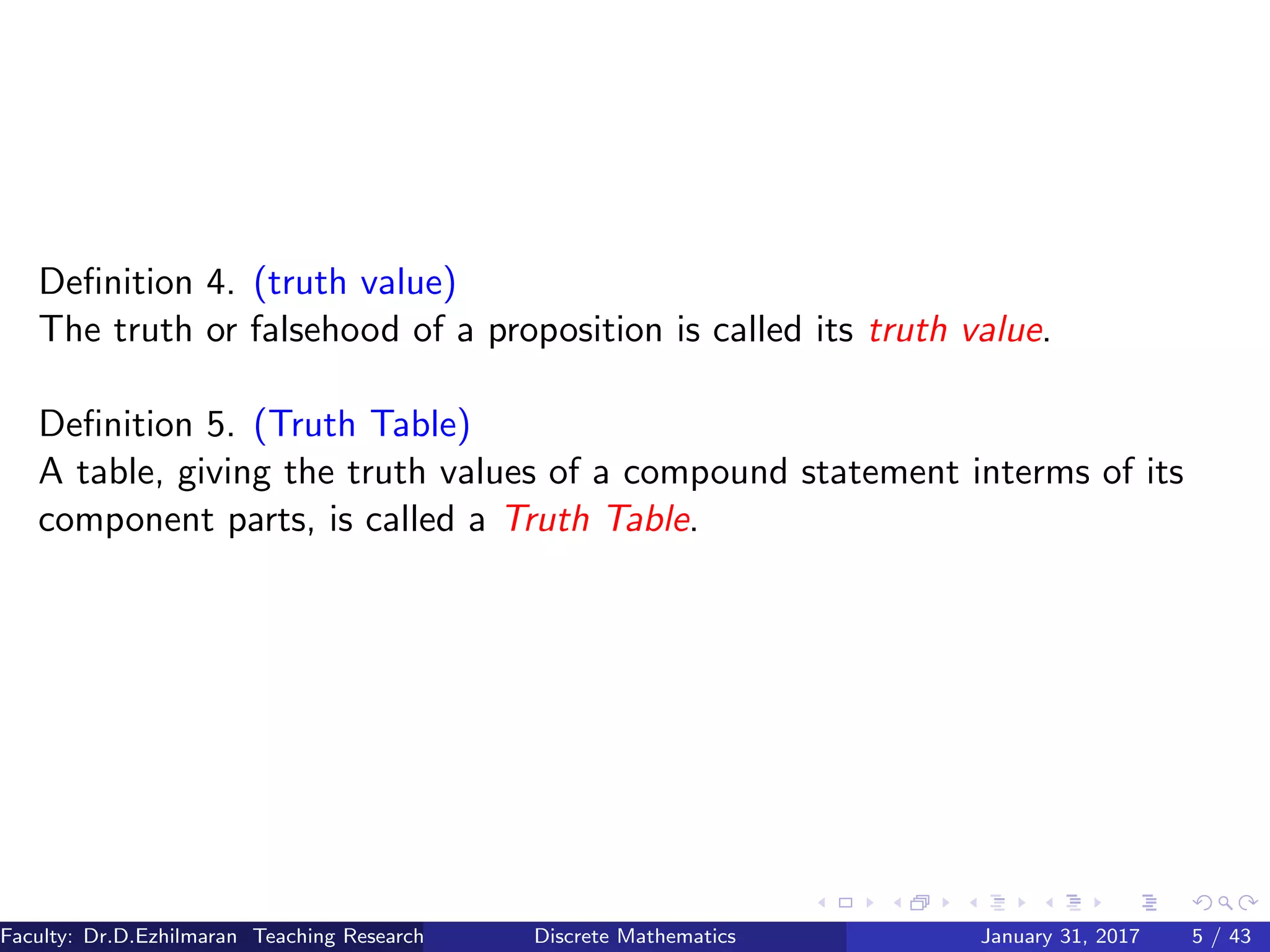 Definition 4. (truth value)
The truth or falsehood of a proposition is called its truth value.

Definition 5. (Truth Table)
A table, giving the truth values of a compound statement interms of its component parts, is called a Truth Table.

Faculty: Dr.D.Ezhilmaran Teaching Research Discrete Mathematics January 31, 2017 5 / 43